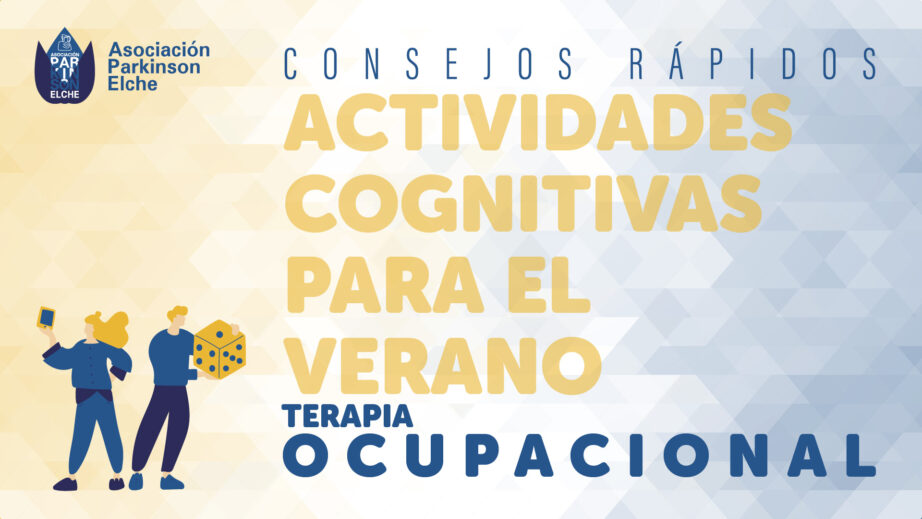 ASOCIACIÓN PAR KIN SON ELCHE

Asociación Parkinson Elche

CONSEJOS RÁPIDOS

ACTIVIDADES COGNITIVAS PARA EL VERANO

TERAPIA OCUPACIONAL